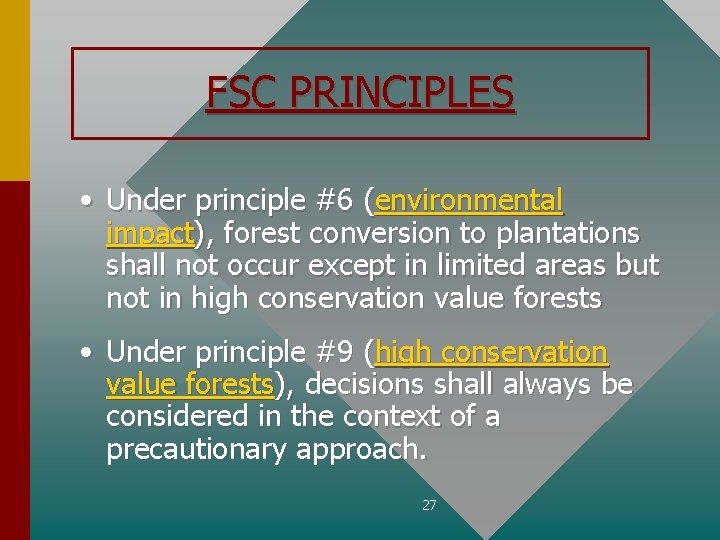 FSC PRINCIPLES

• Under principle #6 (environmental impact), forest conversion to plantations shall not occur except in limited areas but not in high conservation value forests

• Under principle #9 (high conservation value forests), decisions shall always be considered in the context of a precautionary approach.

27